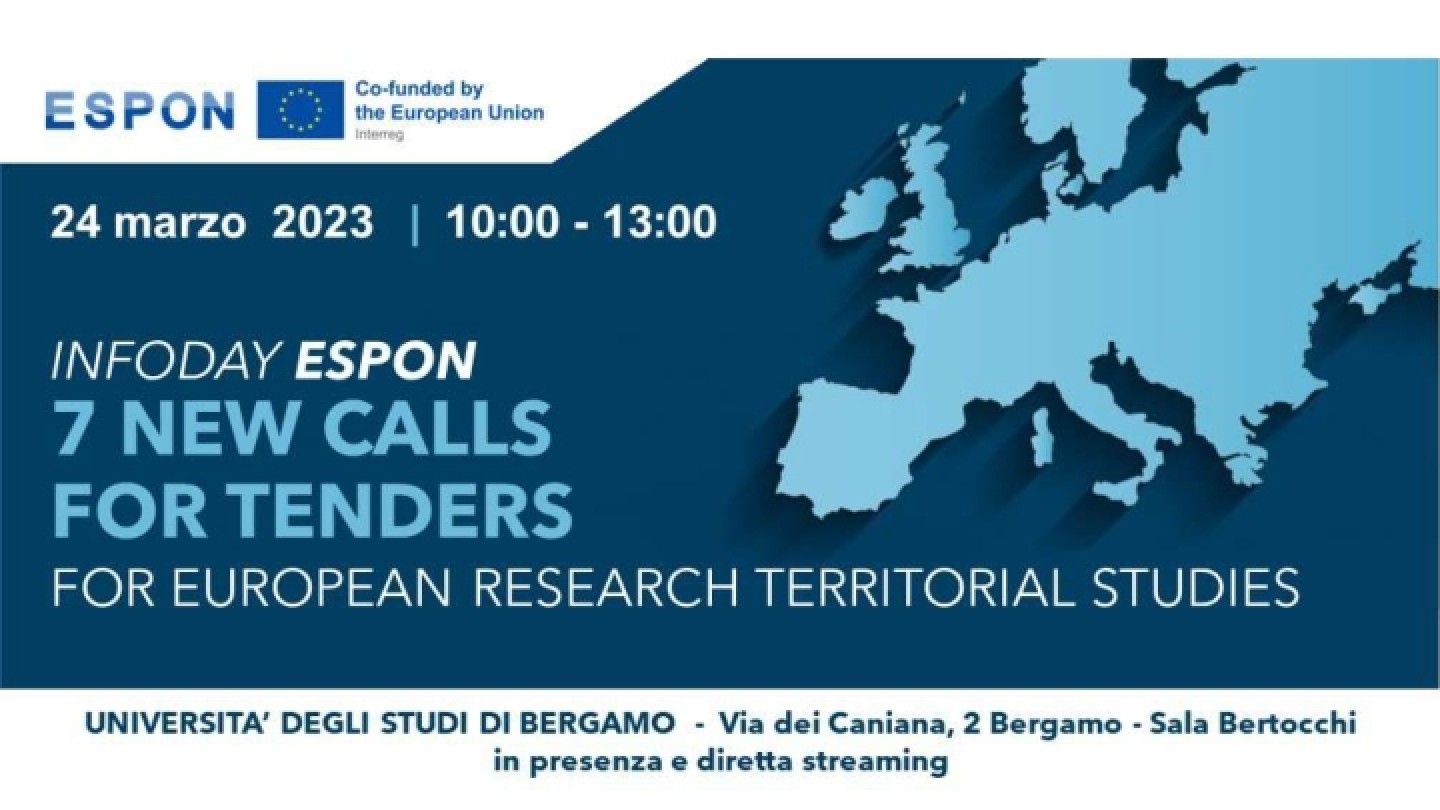 ESPON

Co-funded by the European Union
Interreg

24 marzo 2023 | 10:00 - 13:00

INFODAY ESPON
7 NEW CALLS FOR TENDERS
FOR EUROPEAN RESEARCH TERRITORIAL STUDIES

UNIVERSITA' DEGLI STUDI DI BERGAMO - Via dei Caniana, 2 Bergamo - Sala Bertocchi
in presenza e diretta streaming